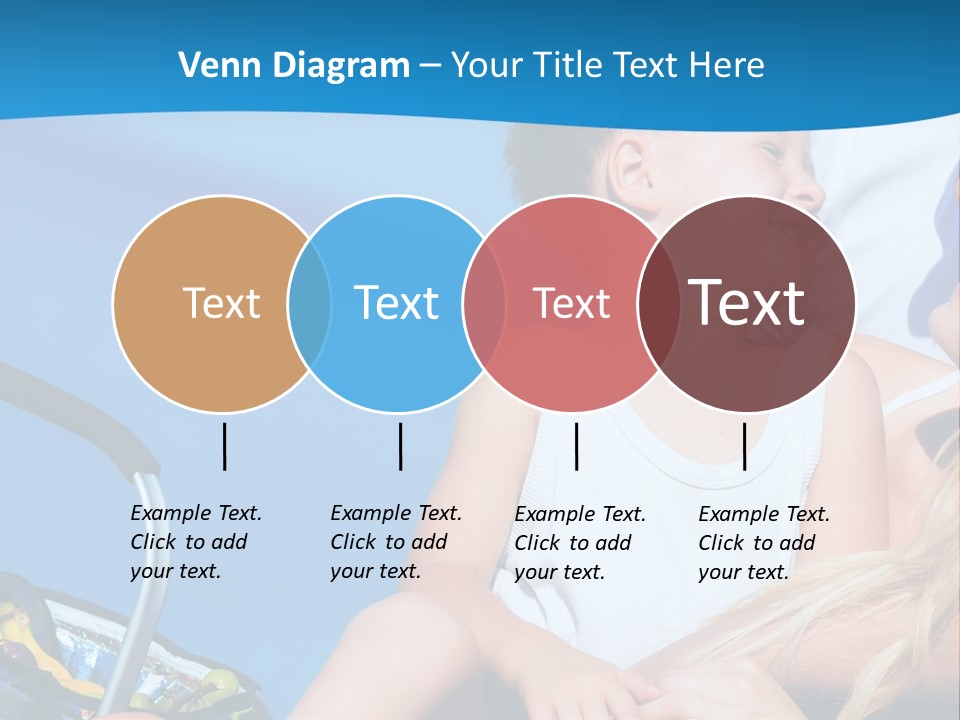 Venn Diagram – Your Title Text Here

Text

Text

Text

Text

Example Text. Click to add your text.

Example Text. Click to add your text.

Example Text. Click to add your text.

Example Text. Click to add your text.